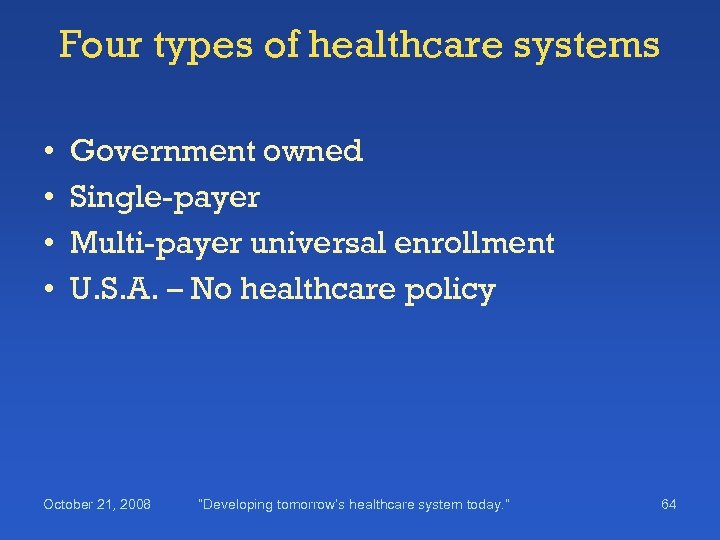 Four types of healthcare systems

• Government owned
• Single-payer
• Multi-payer universal enrollment
• U.S.A. – No healthcare policy

October 21, 2008 "Developing tomorrow's healthcare system today." 64